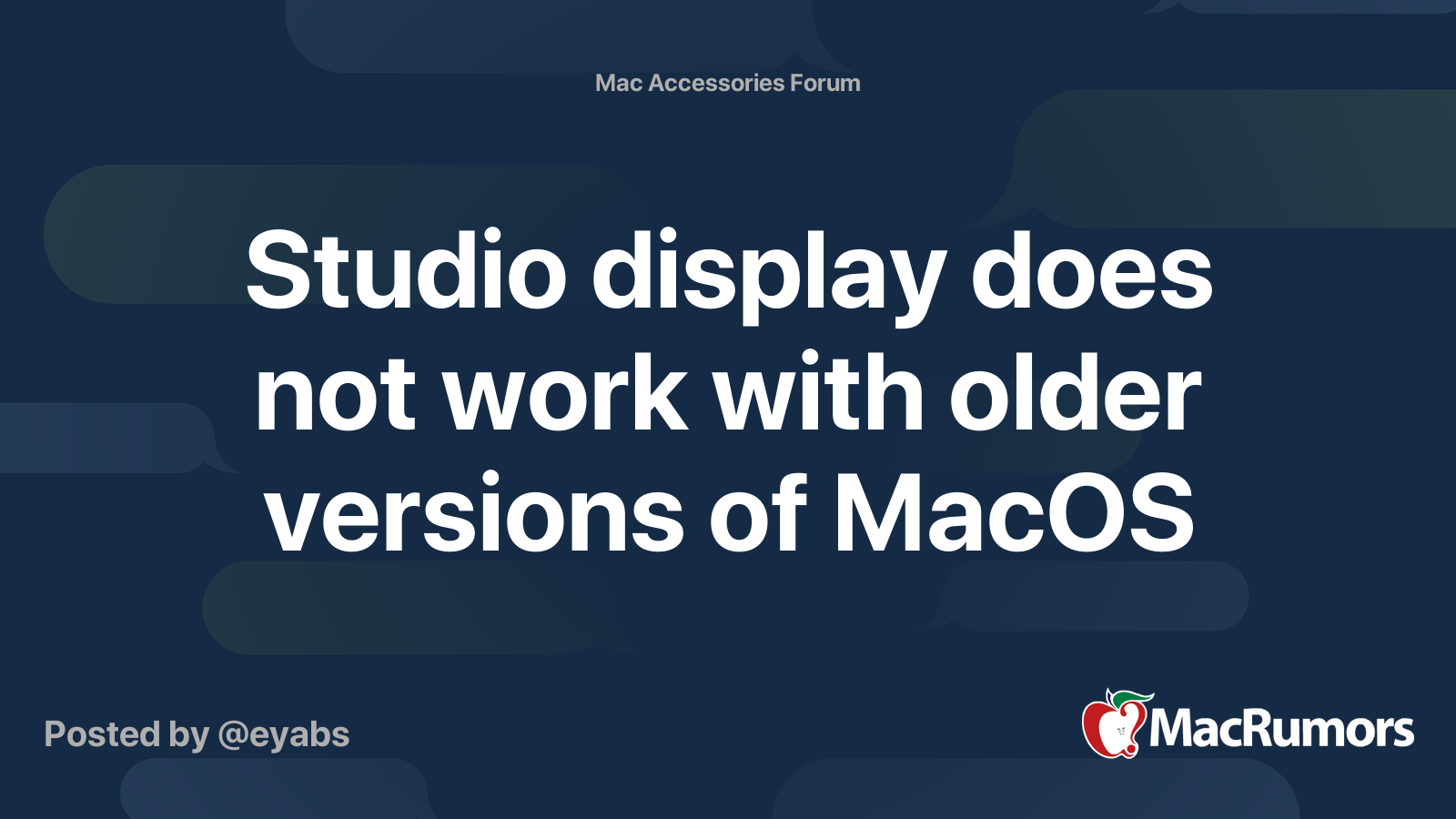 Mac Accessories Forum

Studio display does not work with older versions of MacOS

Posted by @eyabs

MacRumors